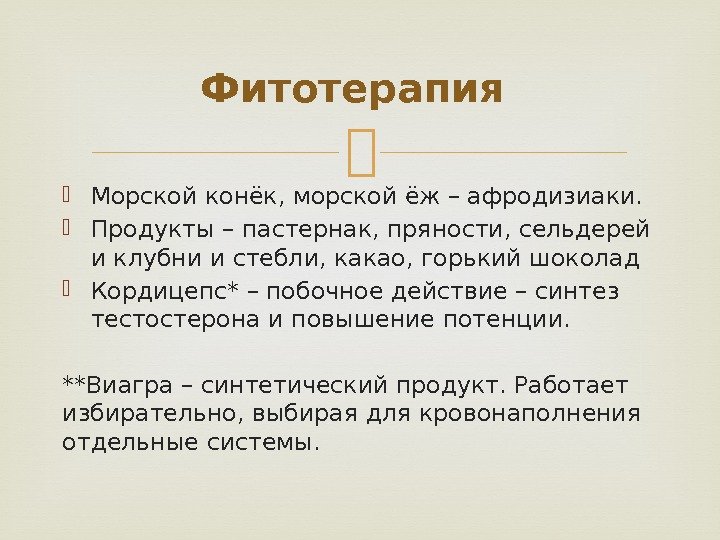 Фитотерапия

Морской конёк, морской ёж – афродизиаки.

Продукты – пастернак, пряности, сельдерей и клубни и стебли, какао, горький шоколад

Кордицепс* – побочное действие – синтез тестостерона и повышение потенции.

**Виагра – синтетический продукт. Работает избирательно, выбирая для кровонаполнения отдельные системы.